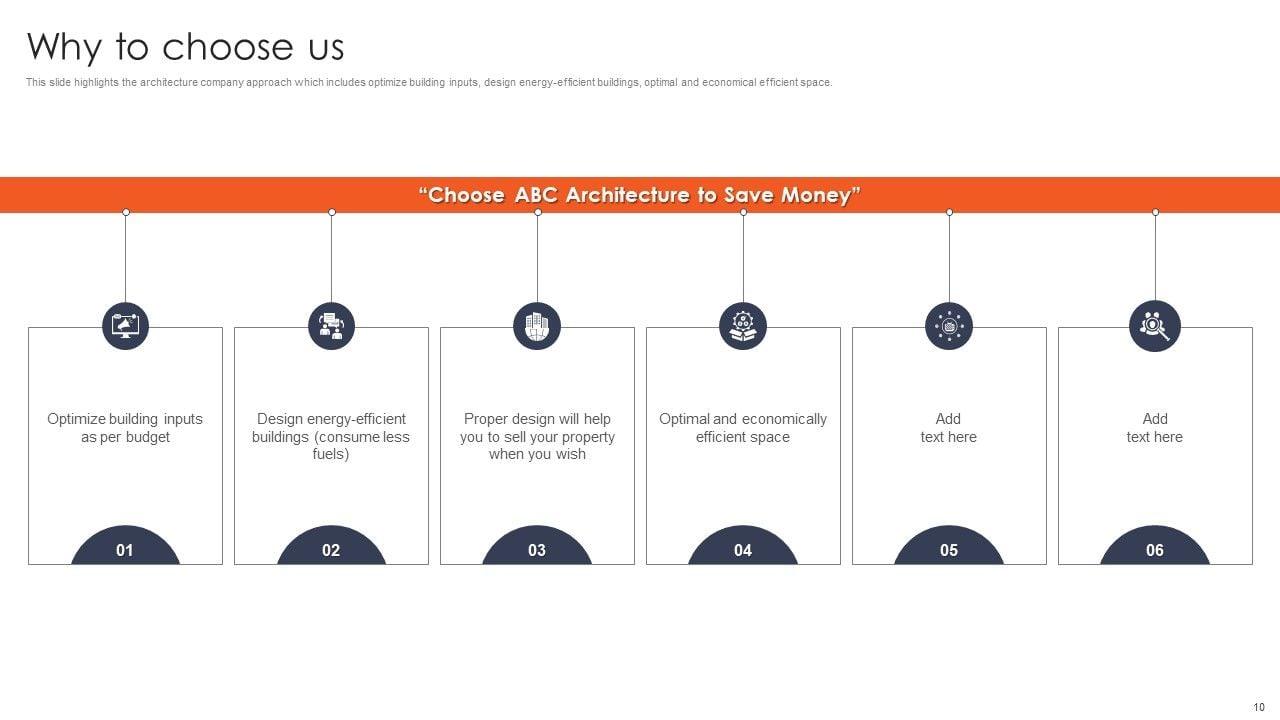 Why to choose us

This slide highlights the architecture company approach which includes optimize building inputs, design energy-efficient buildings, optimal and economical efficient space.

"Choose ABC Architecture to Save Money"

Optimize building inputs as per budget

01

Design energy-efficient buildings (consume less fuels)

02

Proper design will help you to sell your property when you wish

03

Optimal and economically efficient space

04

Add text here

05

Add text here

06

10